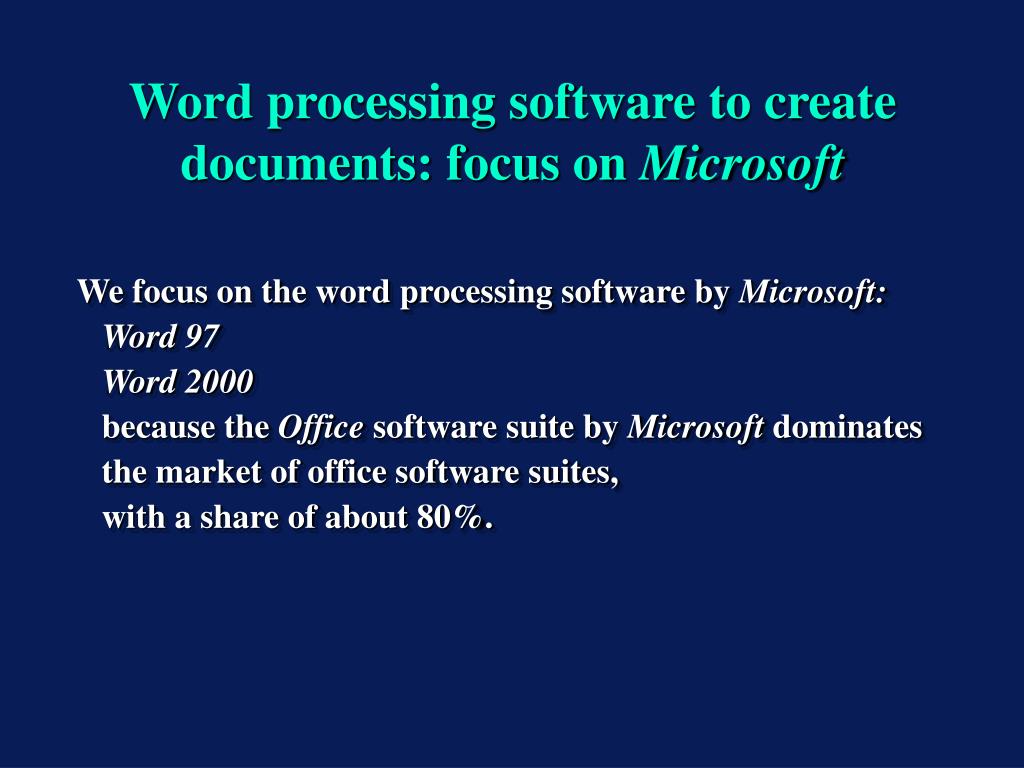 Word processing software to create documents: focus on Microsoft

We focus on the word processing software by Microsoft:
Word 97
Word 2000
because the Office software suite by Microsoft dominates the market of office software suites,
with a share of about 80%.